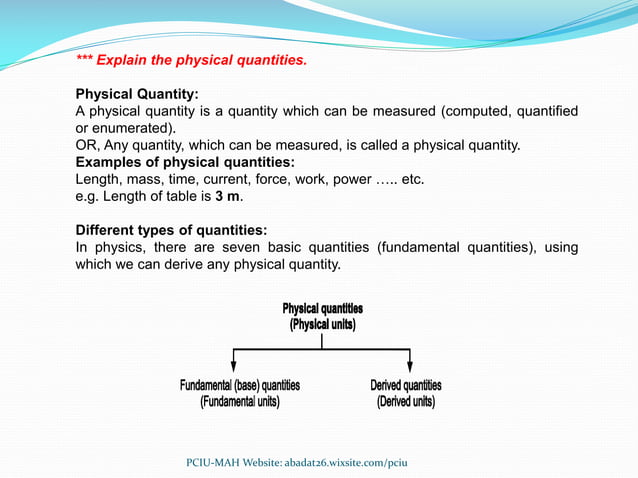 *** Explain the physical quantities.

Physical Quantity:
A physical quantity is a quantity which can be measured (computed, quantified or enumerated).
OR, Any quantity, which can be measured, is called a physical quantity.
Examples of physical quantities:
Length, mass, time, current, force, work, power ….. etc.
e.g. Length of table is 3 m.

Different types of quantities:
In physics, there are seven basic quantities (fundamental quantities), using which we can derive any physical quantity.

Physical quantities
(Physical units)

Fundamental (base) quantities
(Fundamental units)

Derived quantities
(Derived units)

PCIU-MAH Website: abadat26.wixsite.com/pciu